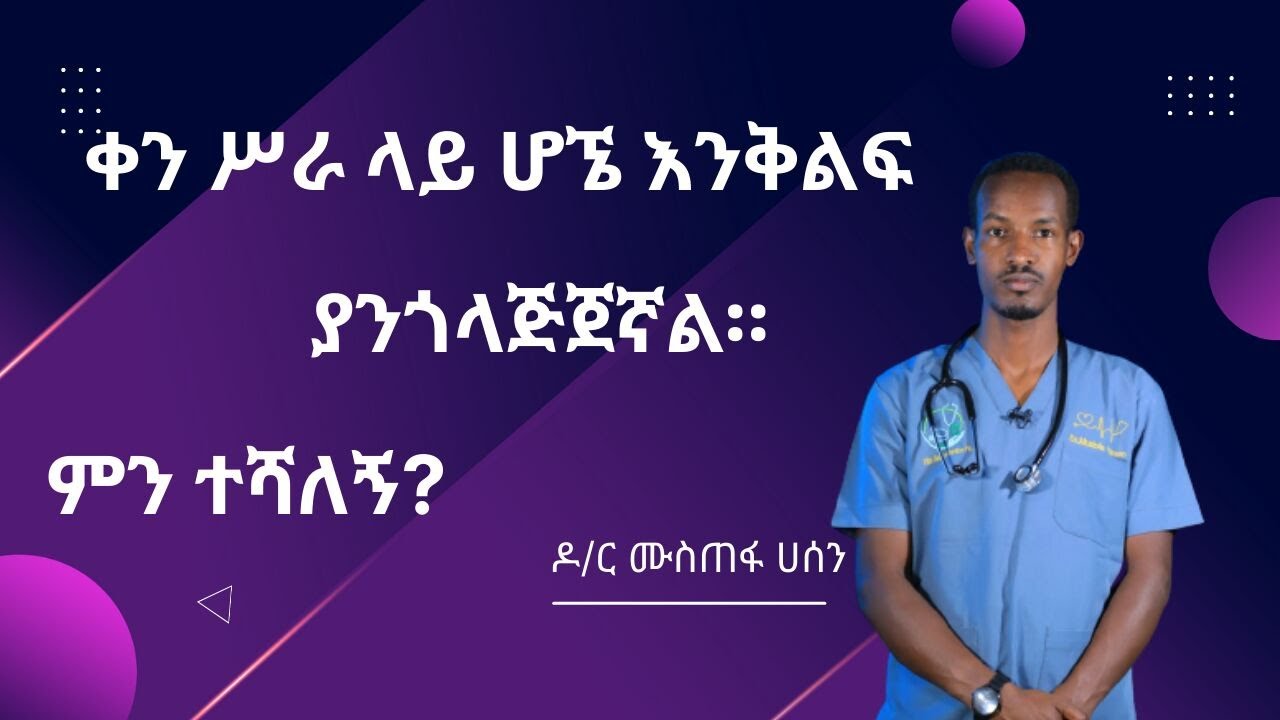 ቀን ሥራ ላይ ሆኜ እንቅልፍ ያንጎላጅጀኛል።

ምን ተሻለኝ?

ዶ/ር ሙስጠፋ ሀሰን